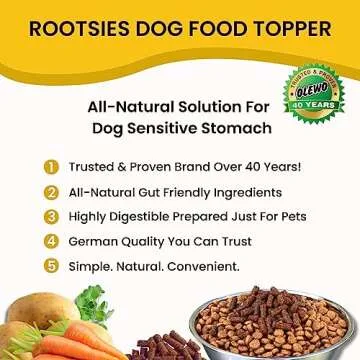 ROOTSIES DOG FOOD TOPPER

TRUSTED & PROVEN
OLEWO
40 YEARS

All-Natural Solution For Dog Sensitive Stomach

1 Trusted & Proven Brand Over 40 Years!

2 All-Natural Gut Friendly Ingredients

3 Highly Digestible Prepared Just For Pets

4 German Quality You Can Trust

5 Simple. Natural. Convenient.